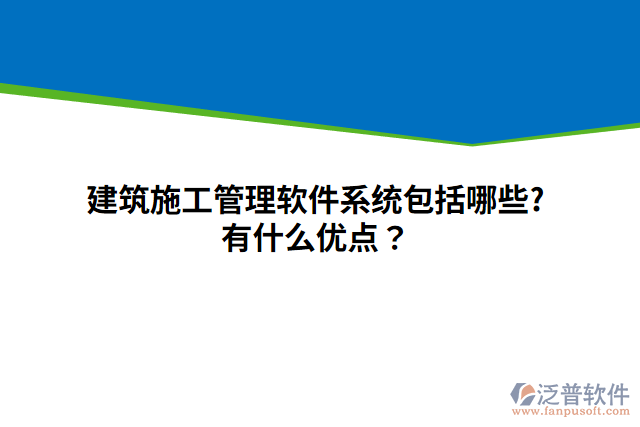 建筑施工管理软件系统包括哪些?
有什么优点？

泛普软件
www.fanpusoft.com